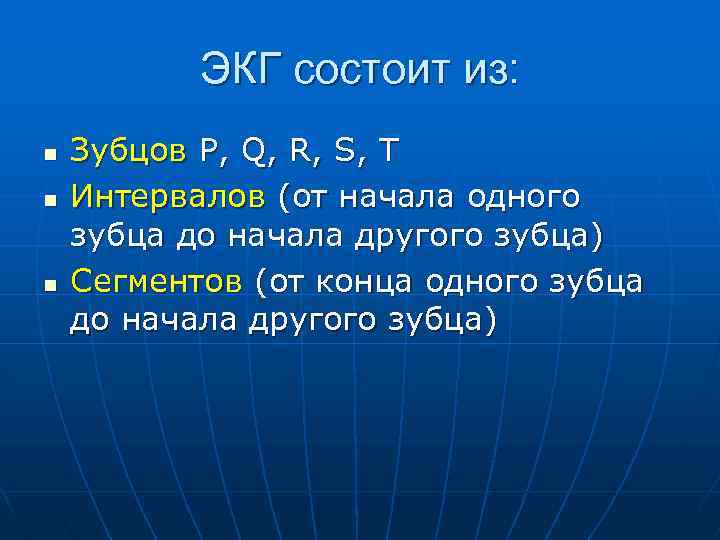 ЭКГ состоит из:

- Зубцов P, Q, R, S, T
- Интервалов (от начала одного зубца до начала другого зубца)
- Сегментов (от конца одного зубца до начала другого зубца)